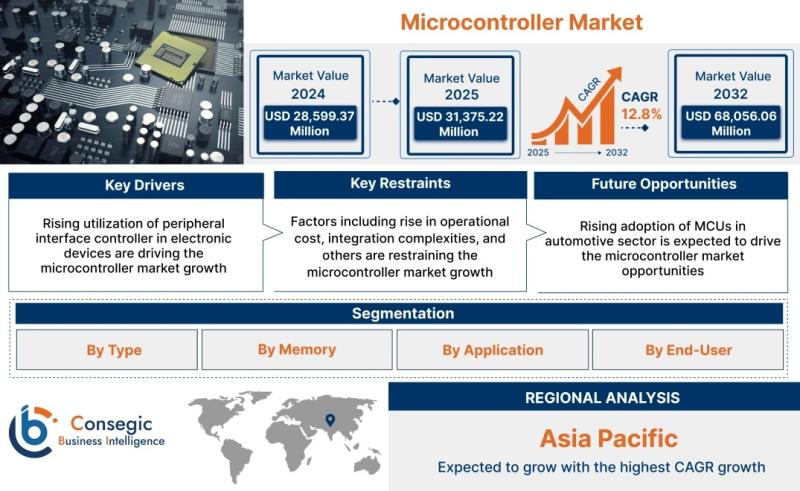 Microcontroller Market

Market Value
2024
USD 28,599.37 Million

Market Value
2025
USD 31,375.22 Million

CAGR
CAGR
12.8%
2025 2032

Market Value
2032
USD 68,056.06 Million

Key Drivers
Rising utilization of peripheral interface controller in electronic devices are driving the microcontroller market growth

Key Restraints
Factors including rise in operational cost, integration complexities, and others are restraining the microcontroller market growth

Future Opportunities
Rising adoption of MCUs in automotive sector is expected to drive the microcontroller market opportunities

Segmentation
By Type
By Memory
By Application
By End-User

Consegic
Business Intelligence

REGIONAL ANALYSIS
Asia Pacific
Expected to grow with the highest CAGR growth